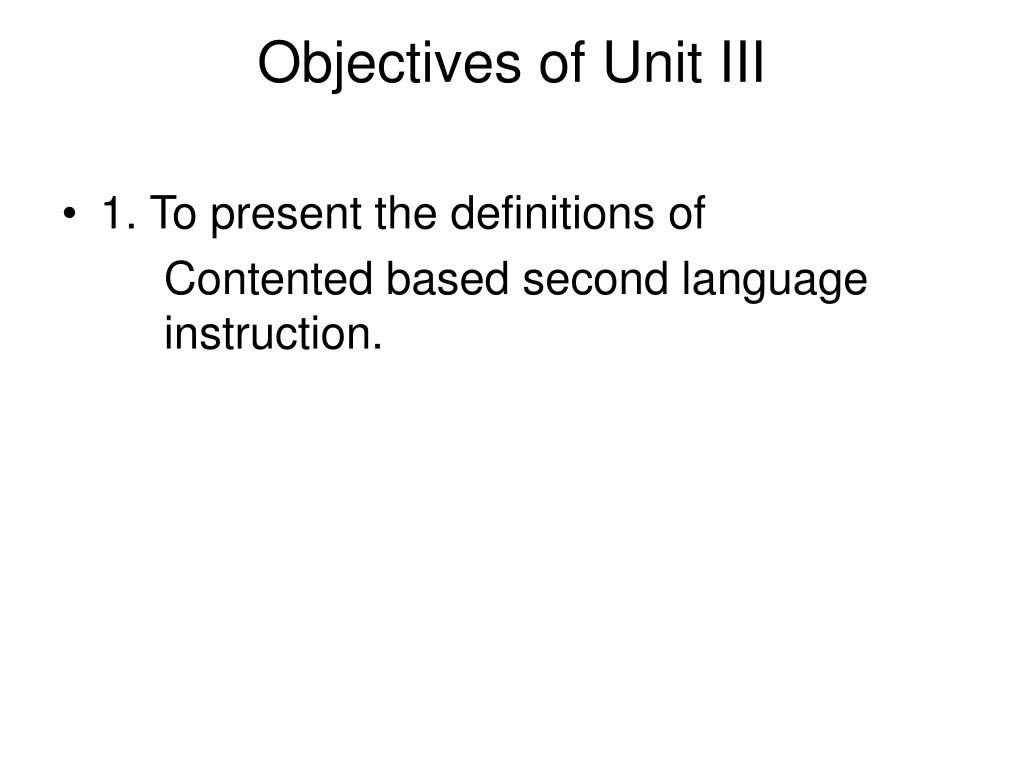 Objectives of Unit III

• 1. To present the definitions of Contented based second language instruction.